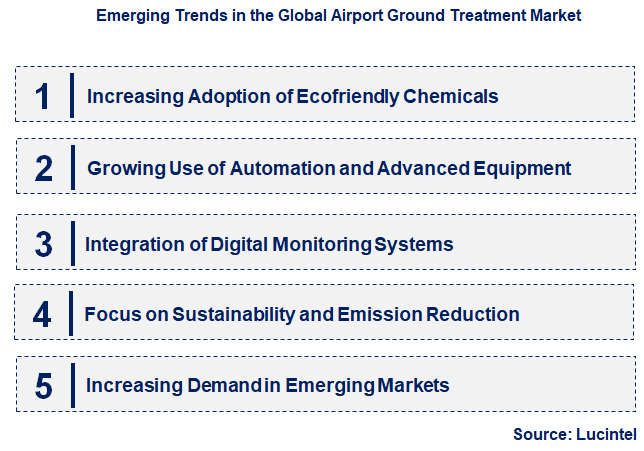 Emerging Trends in the Global Airport Ground Treatment Market

1 Increasing Adoption of Ecofriendly Chemicals

2 Growing Use of Automation and Advanced Equipment

3 Integration of Digital Monitoring Systems

4 Focus on Sustainability and Emission Reduction

5 Increasing Demand in Emerging Markets

Source: Lucintel